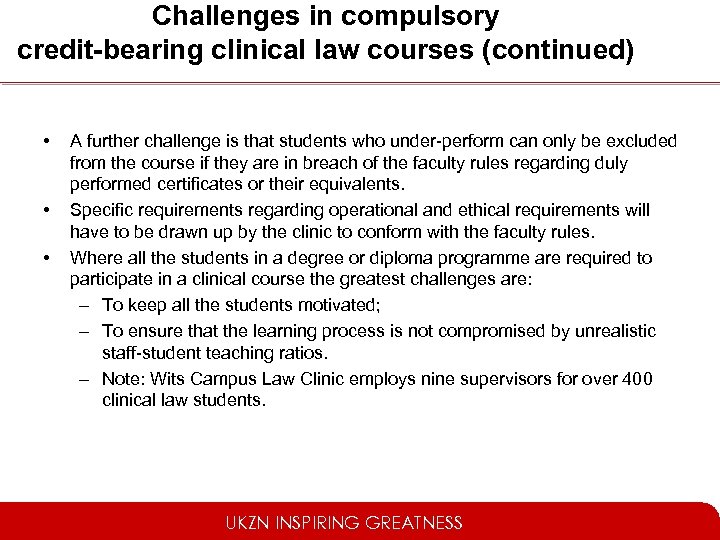 Challenges in compulsory credit-bearing clinical law courses (continued)

• A further challenge is that students who under-perform can only be excluded from the course if they are in breach of the faculty rules regarding duly performed certificates or their equivalents.
• Specific requirements regarding operational and ethical requirements will have to be drawn up by the clinic to conform with the faculty rules.
• Where all the students in a degree or diploma programme are required to participate in a clinical course the greatest challenges are:
– To keep all the students motivated;
– To ensure that the learning process is not compromised by unrealistic staff-student teaching ratios.
– Note: Wits Campus Law Clinic employs nine supervisors for over 400 clinical law students.

UKZN INSPIRING GREATNESS